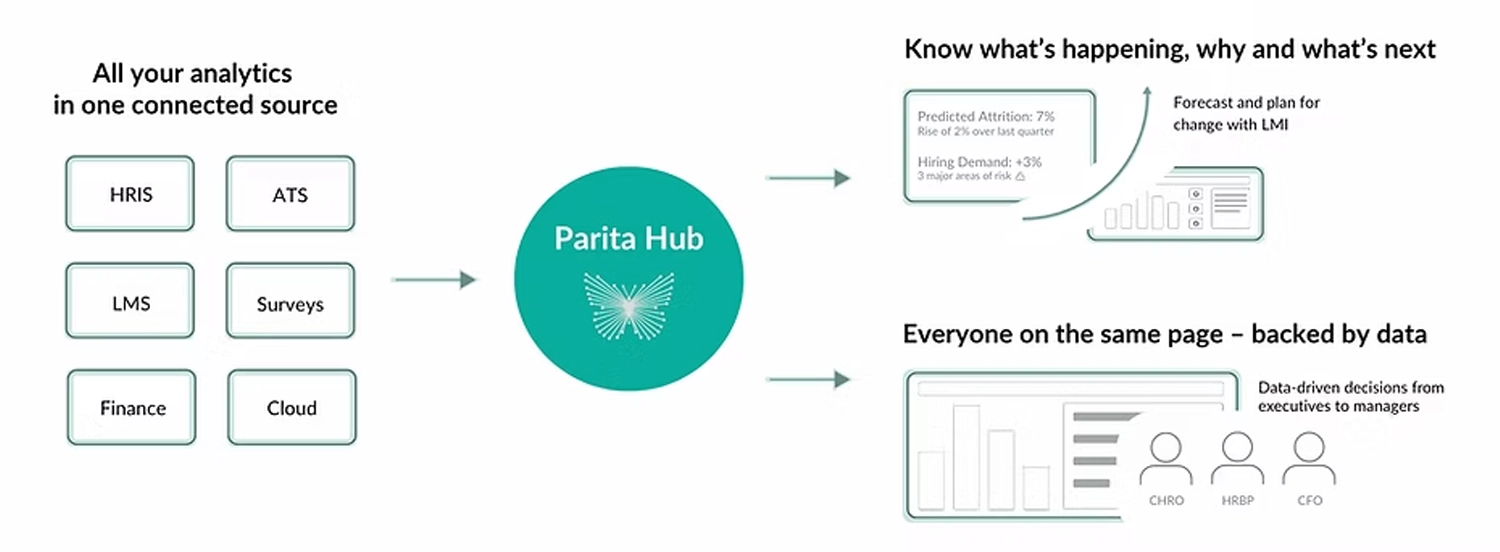 All your analytics in one connected source

HRIS

ATS

LMS

Surveys

Finance

Cloud

Parita Hub

Know what's happening, why and what's next

Predicted Attrition: 7%
Rise of 2% over last quarter

Hiring Demand: +3%
3 major areas of risk

Forecast and plan for change with LMI

Everyone on the same page – backed by data

Data-driven decisions from executives to managers

CHRO

HRBP

CFO